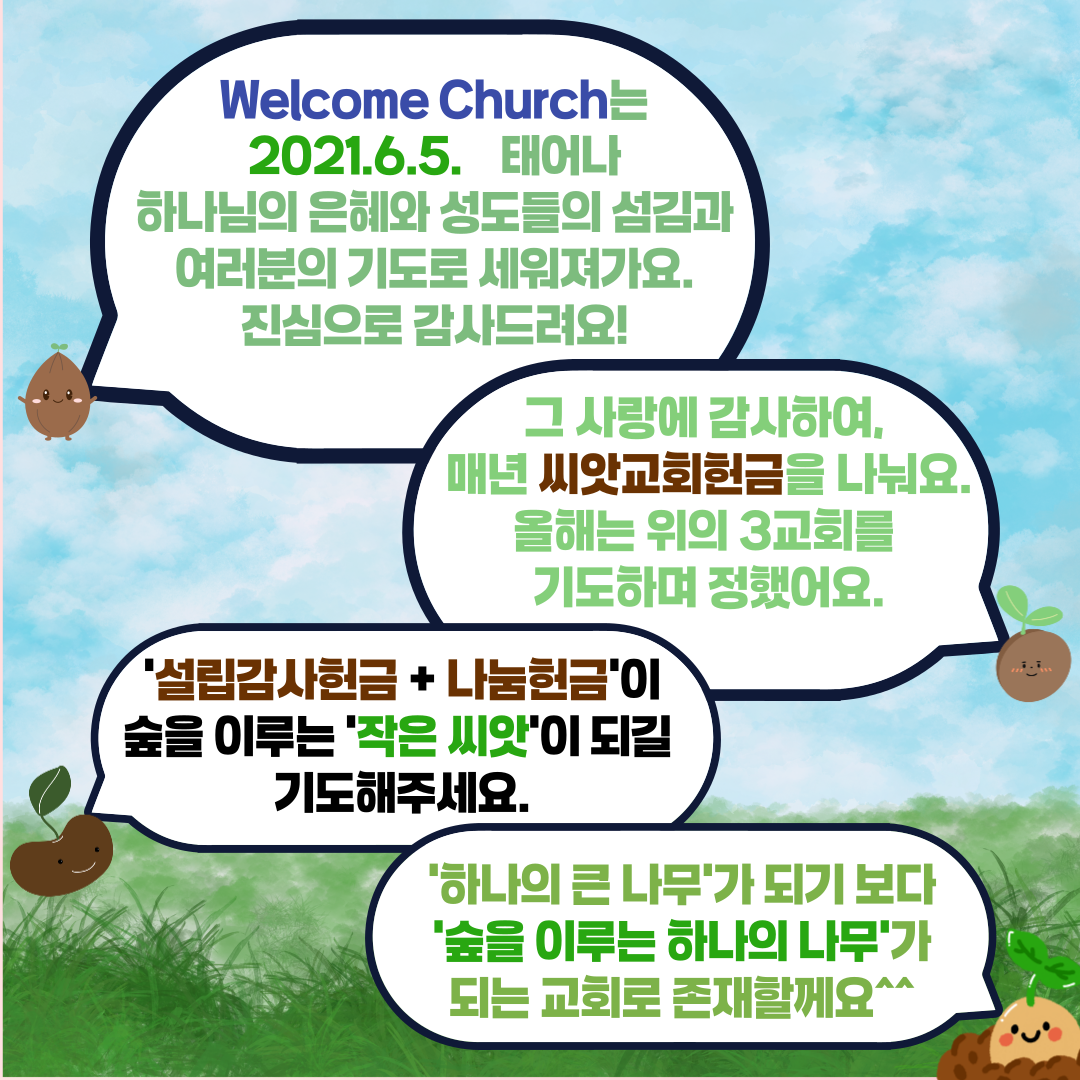 Welcome Church는
2021.6.5. 태어나
하나님의 은혜와 성도들의 섬김과
여러분의 기도로 세워져가요.
진심으로 감사드려요!

그 사랑에 감사하여,
매년 씨앗교회헌금을 나눠요.
올해는 위의 3교회를
기도하며 정했어요.

'설립감사헌금 + 나눔헌금'이
숲을 이루는 '작은 씨앗'이 되길
기도해주세요.

'하나의 큰 나무'가 되기 보다
'숲을 이루는 하나의 나무'가
되는 교회로 존재할께요^^